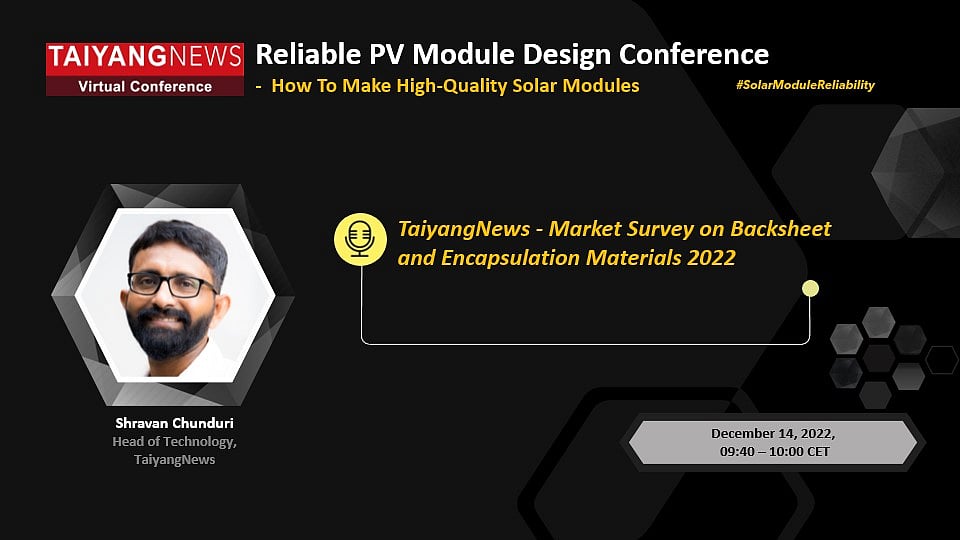 TAIYANGNEWS
Virtual Conference

Reliable PV Module Design Conference
- How To Make High-Quality Solar Modules

#SolarModuleReliability

TaiyangNews - Market Survey on Backsheet and Encapsulation Materials 2022

Shravan Chunduri
Head of Technology, TaiyangNews

December 14, 2022,
09:40 – 10:00 CET